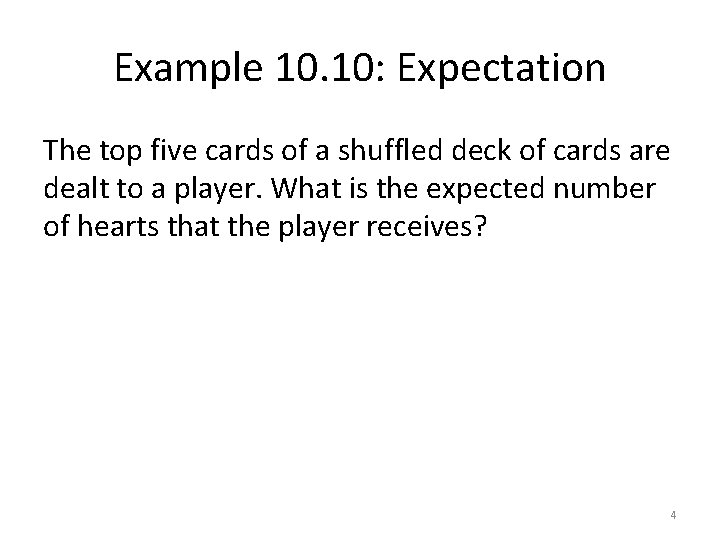 Example 10.10: Expectation

The top five cards of a shuffled deck of cards are dealt to a player. What is the expected number of hearts that the player receives?

4